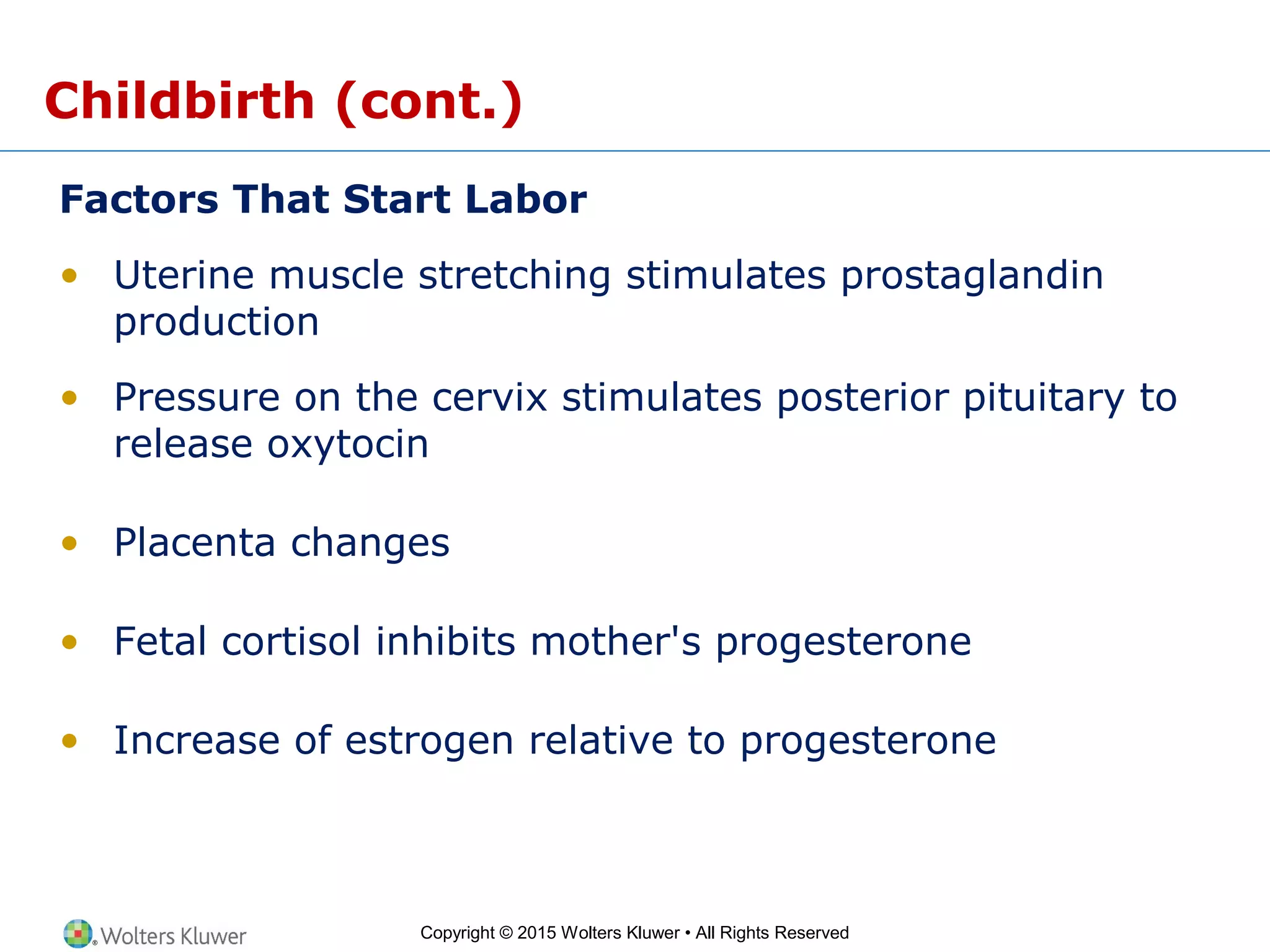 Childbirth (cont.)

Factors That Start Labor

• Uterine muscle stretching stimulates prostaglandin production

• Pressure on the cervix stimulates posterior pituitary to release oxytocin

• Placenta changes

• Fetal cortisol inhibits mother's progesterone

• Increase of estrogen relative to progesterone

Wolters Kluwer

Copyright © 2015 Wolters Kluwer • All Rights Reserved